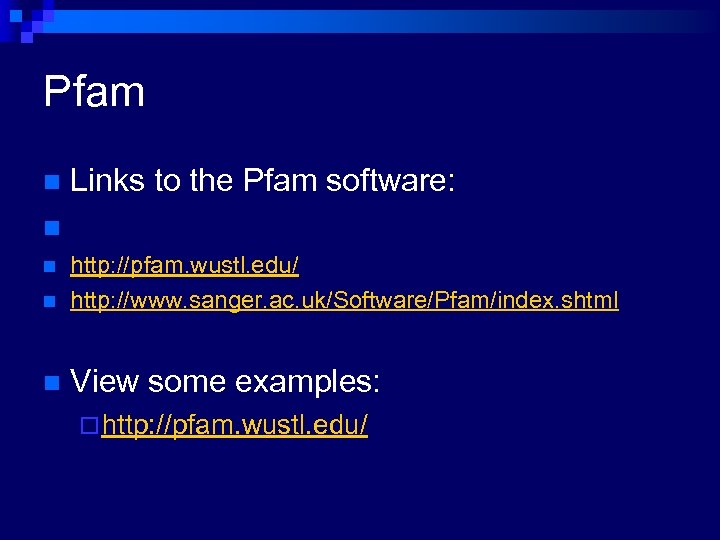 Pfam

Links to the Pfam software:

http://pfam.wustl.edu/

http://www.sanger.ac.uk/Software/Pfam/index.shtml

View some examples:

http://pfam.wustl.edu/